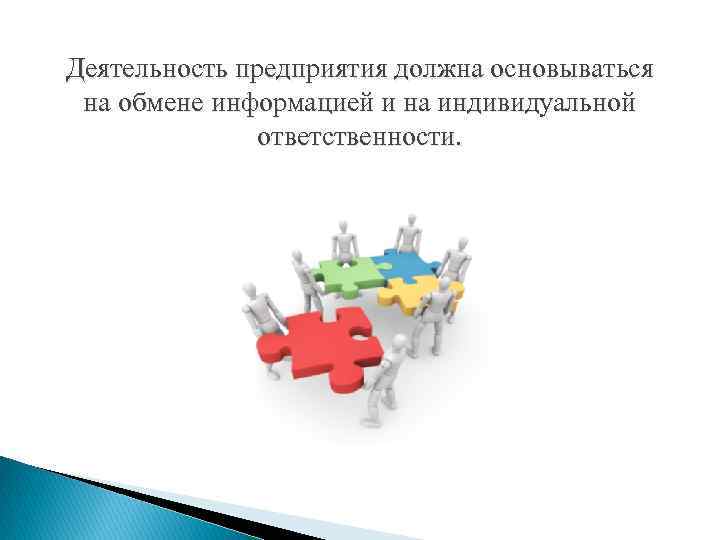 Деятельность предприятия должна основываться на обмене информацией и на индивидуальной ответственности.